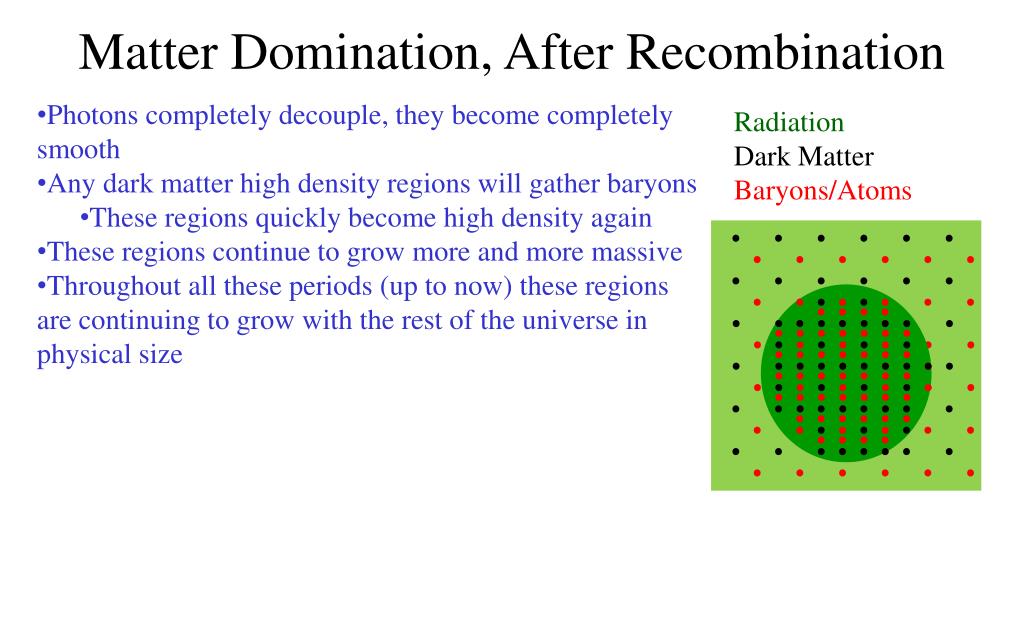 Matter Domination, After Recombination

•Photons completely decouple, they become completely smooth
•Any dark matter high density regions will gather baryons
•These regions quickly become high density again
•These regions continue to grow more and more massive
•Throughout all these periods (up to now) these regions are continuing to grow with the rest of the universe in physical size

Radiation
Dark Matter
Baryons/Atoms